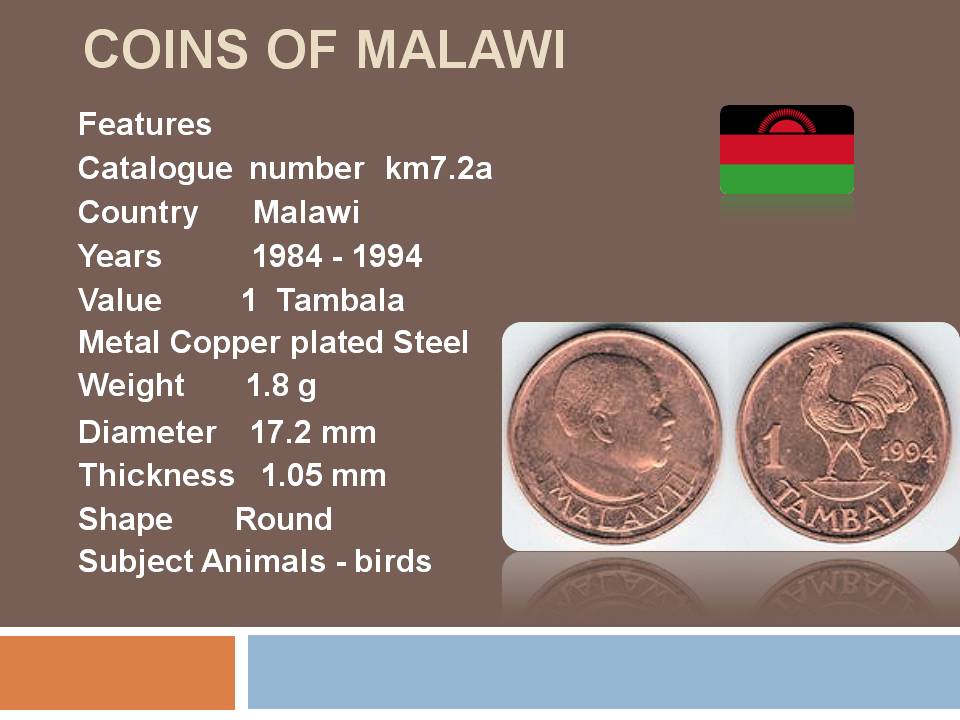 COINS OF MALAWI

Features
Catalogue number km7.2a
Country Malawi
Years 1984 - 1994
Value 1 Tambala
Metal Copper plated Steel
Weight 1.8 g
Diameter 17.2 mm
Thickness 1.05 mm
Shape Round
Subject Animals - birds

MALAWI

1 1994
TAMBALA